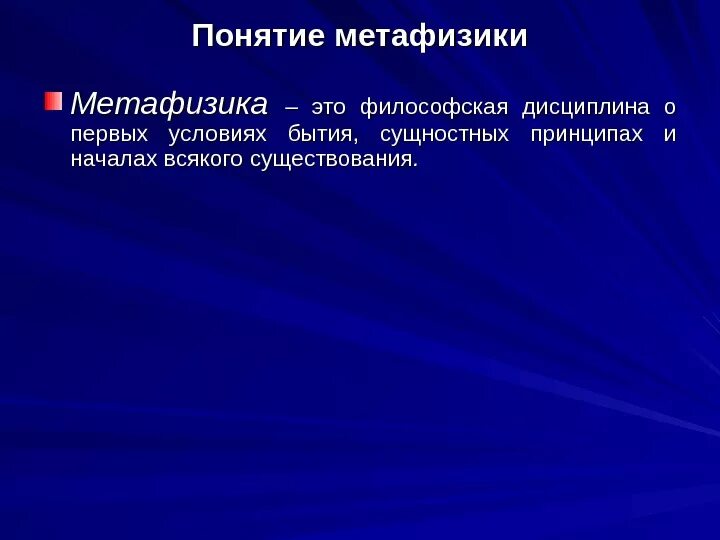 Понятие метафизики

Метафизика – это философская дисциплина о первых условиях бытия, сущностных принципах и началах всякого существования.